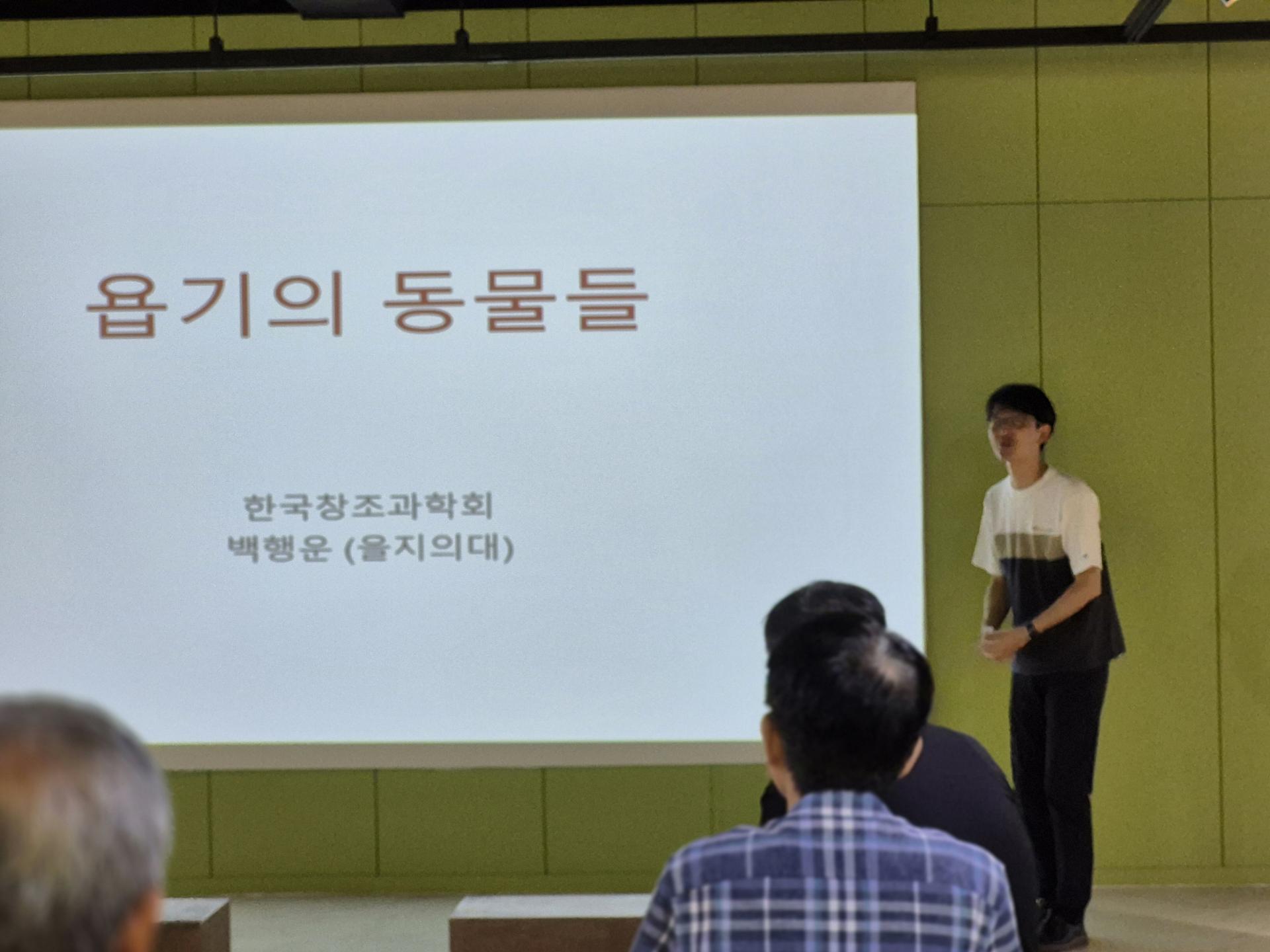 욥기의 동물들

한국창조과학회
백행운 (을지의대)